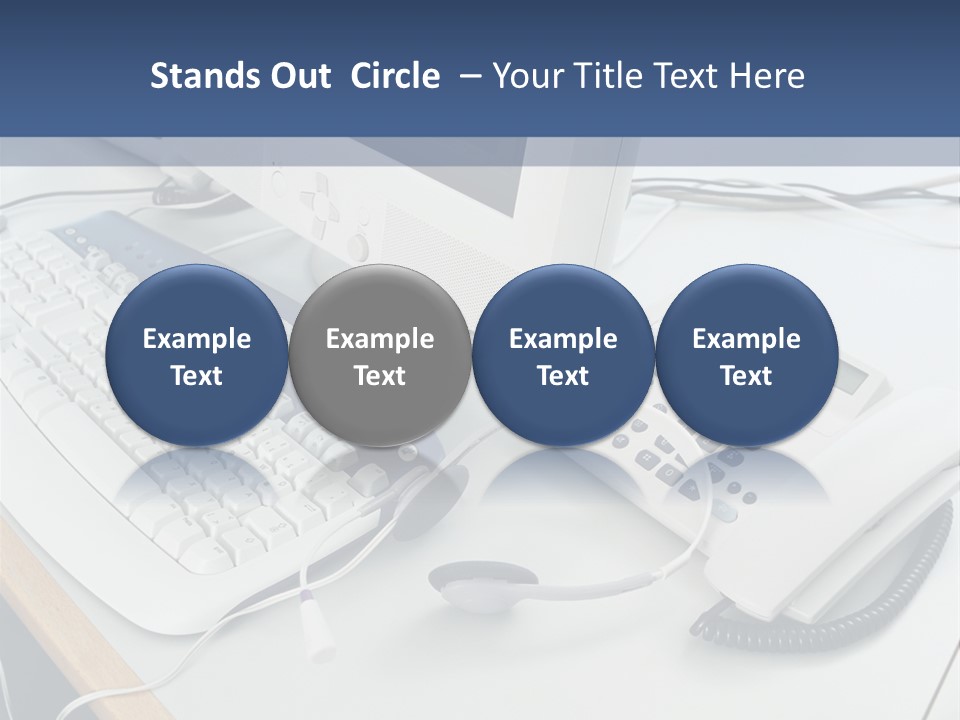 Stands Out Circle – Your Title Text Here

Example Text

Example Text

Example Text

Example Text